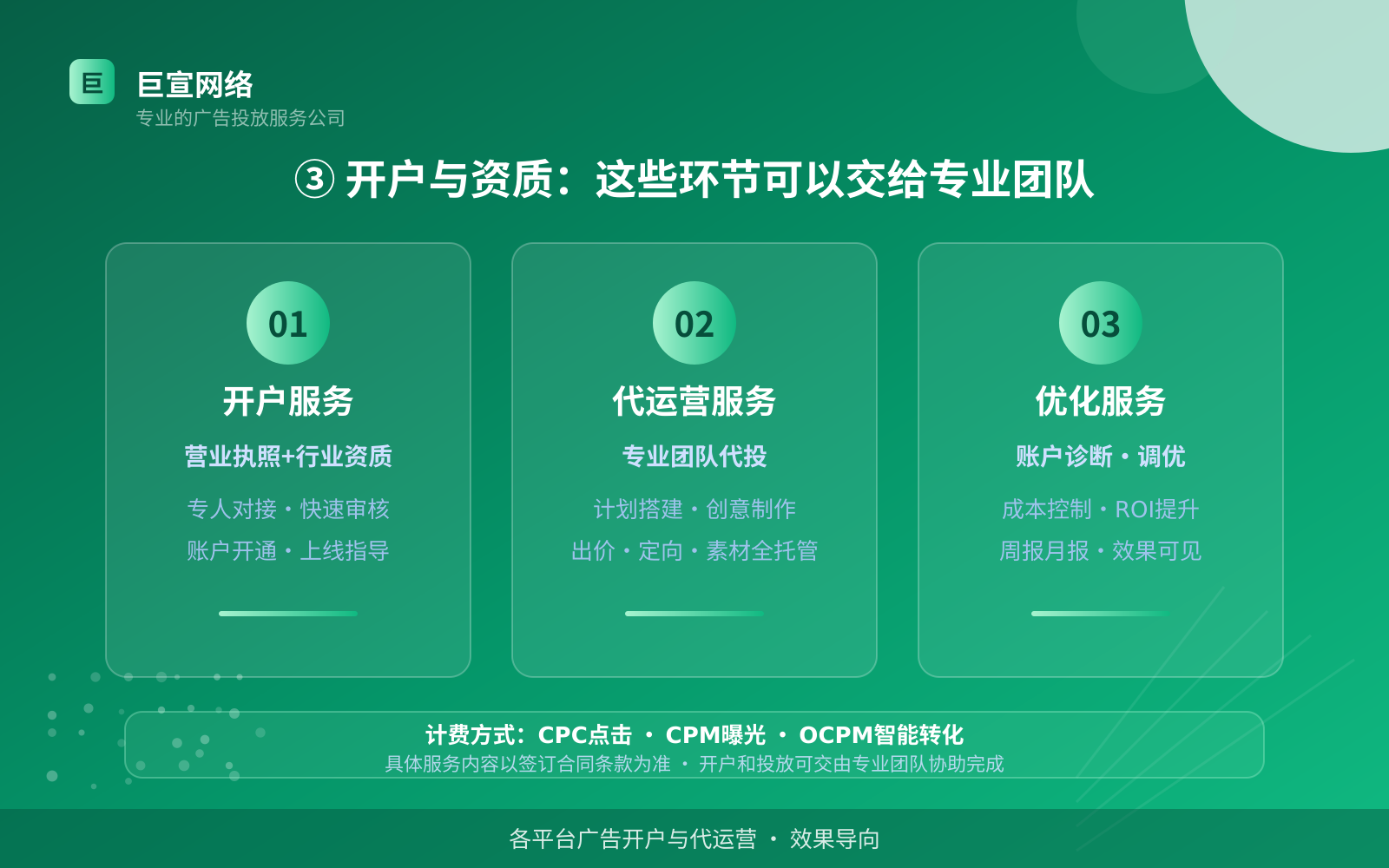 巨
巨宣网络
专业的广告投放服务公司

③ 开户与资质：这些环节可以交给专业团队

01
开户服务
营业执照+行业资质
专人对接・快速审核
账户开通・上线指导

02
代运营服务
专业团队代投
计划搭建・创意制作
出价・定向・素材全托管

03
优化服务
账户诊断・调优
成本控制・ROI提升
周报月报・效果可见

计费方式：CPC点击 ・ CPM曝光 ・ OCPM智能转化
具体服务内容以签订合同条款为准 ・ 开户和投放可交由专业团队协助完成

各平台广告开户与代运营 ・ 效果导向